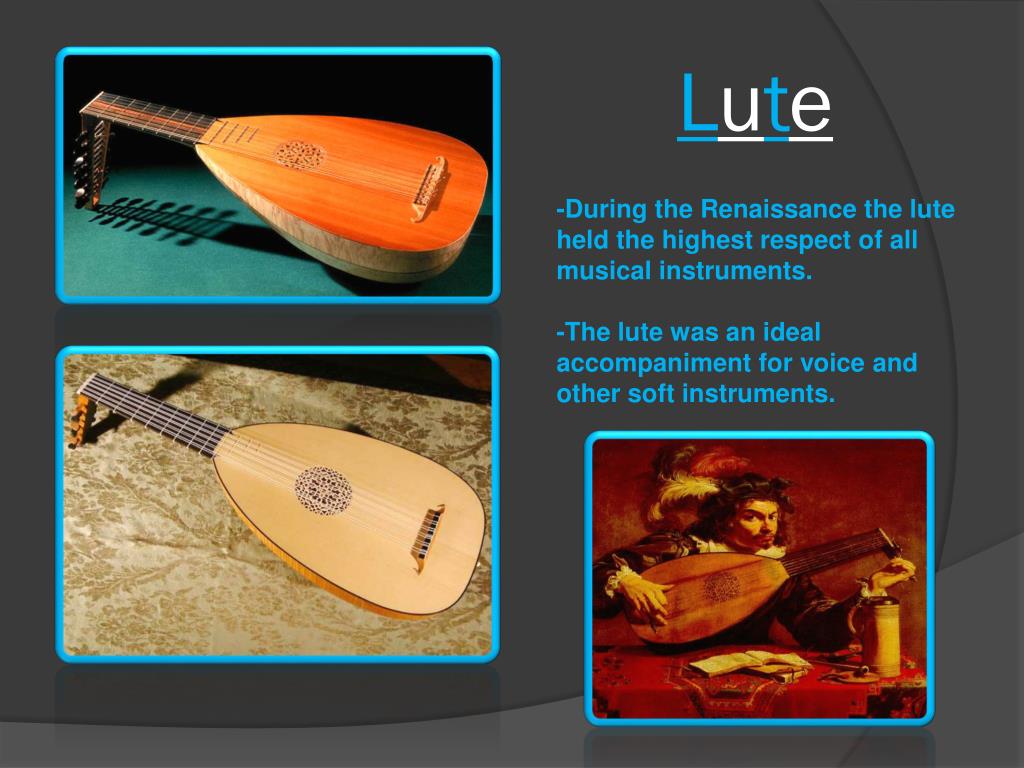 Lute

-During the Renaissance the lute held the highest respect of all musical instruments.

-The lute was an ideal accompaniment for voice and other soft instruments.